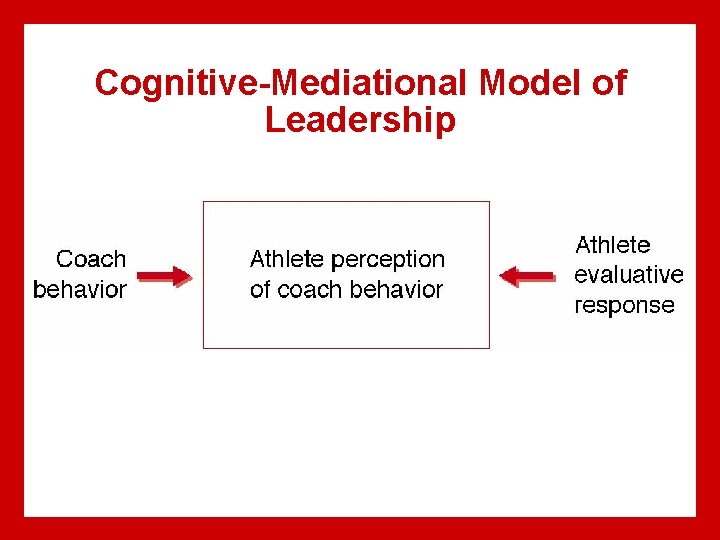 Cognitive-Mediational Model of Leadership

Coach behavior

Athlete perception of coach behavior

Athlete evaluative response